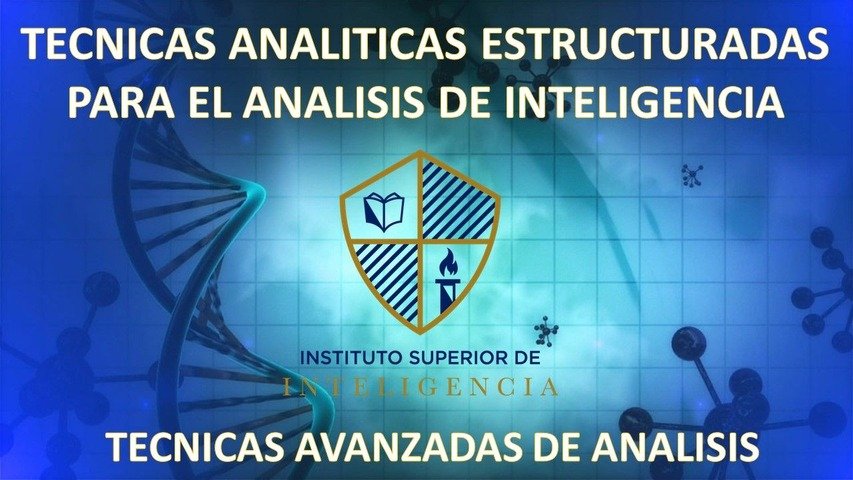 TECNICAS ANALITICAS ESTRUCTURADAS PARA EL ANALISIS DE INTELIGENCIA

INSTITUTO SUPERIOR DE
INTELIGENCIA

TECNICAS AVANZADAS DE ANALISIS